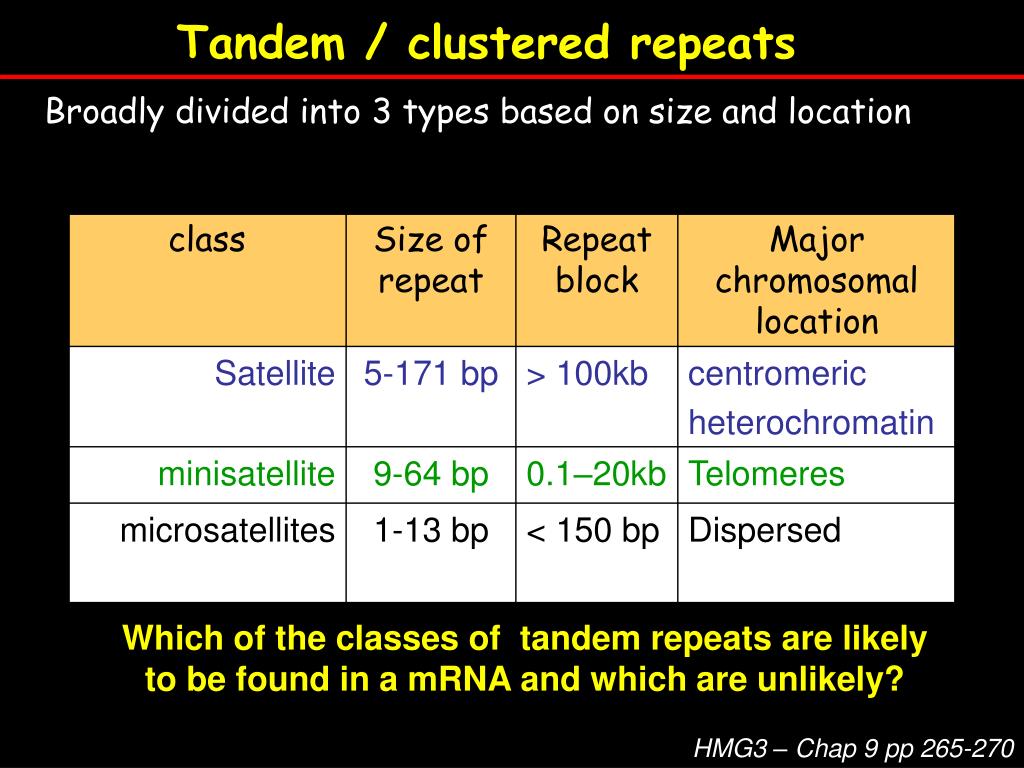 Tandem / clustered repeats

Broadly divided into 3 types based on size and location

| class | Size of repeat | Repeat block | Major chromosomal location |
|---|---|---|---|
| Satellite | 5-171 bp | > 100kb | centromeric heterochromatin |
| minisatellite | 9-64 bp | 0.1–20kb | Telomeres |
| microsatellites | 1-13 bp | < 150 bp | Dispersed |

Which of the classes of tandem repeats are likely to be found in a mRNA and which are unlikely?

HMG3 – Chap 9 pp 265-270